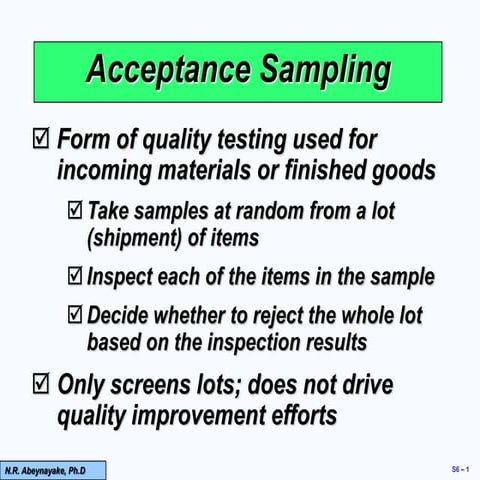 Acceptance Sampling

☑ Form of quality testing used for incoming materials or finished goods

☑ Take samples at random from a lot (shipment) of items

☑ Inspect each of the items in the sample

☑ Decide whether to reject the whole lot based on the inspection results

☑ Only screens lots; does not drive quality improvement efforts

N.R. Abeynayake, Ph.D

S6 – 1